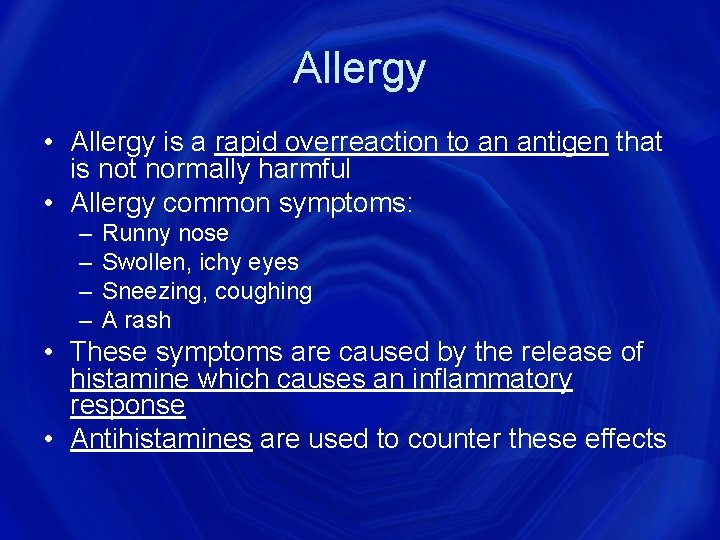 Allergy

• Allergy is a rapid overreaction to an antigen that is not normally harmful
• Allergy common symptoms:
– Runny nose
– Swollen, ichy eyes
– Sneezing, coughing
– A rash
• These symptoms are caused by the release of histamine which causes an inflammatory response
• Antihistamines are used to counter these effects